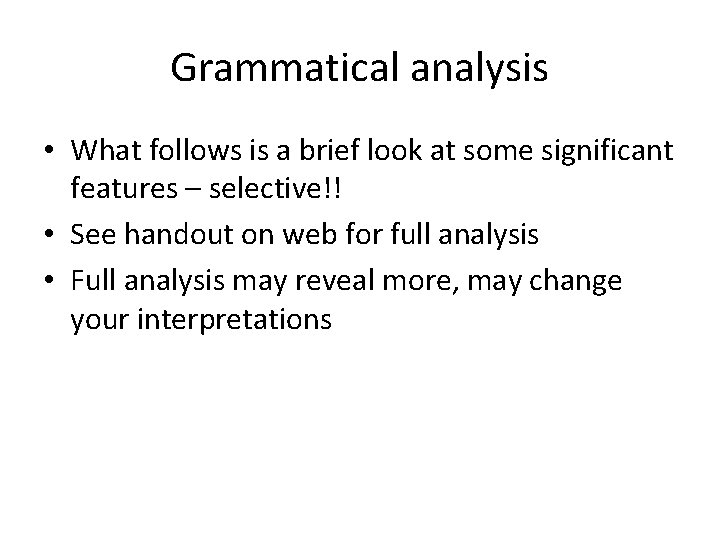 Grammatical analysis

• What follows is a brief look at some significant features – selective!!
• See handout on web for full analysis
• Full analysis may reveal more, may change your interpretations